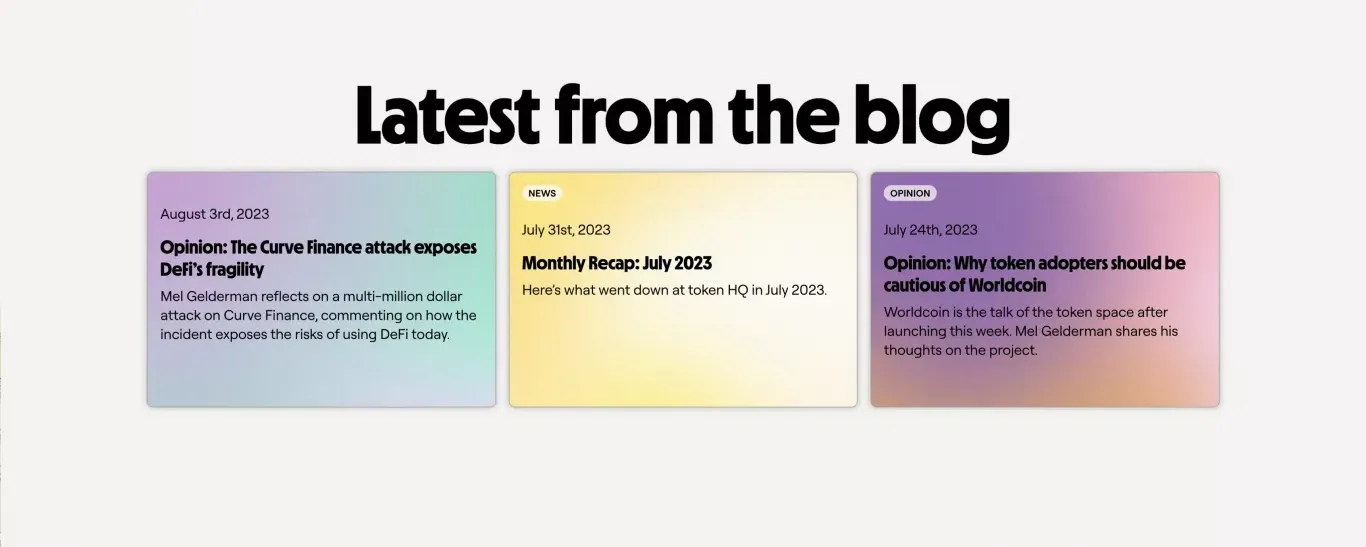 Latest from the blog

August 3rd, 2023

Opinion: The Curve Finance attack exposes DeFi's fragility

Mel Gelderman reflects on a multi-million dollar attack on Curve Finance, commenting on how the incident exposes the risks of using DeFi today.

NEWS

July 31st, 2023

Monthly Recap: July 2023

Here's what went down at token HQ in July 2023.

OPINION

July 24th, 2023

Opinion: Why token adopters should be cautious of Worldcoin

Worldcoin is the talk of the token space after launching this week. Mel Gelderman shares his thoughts on the project.